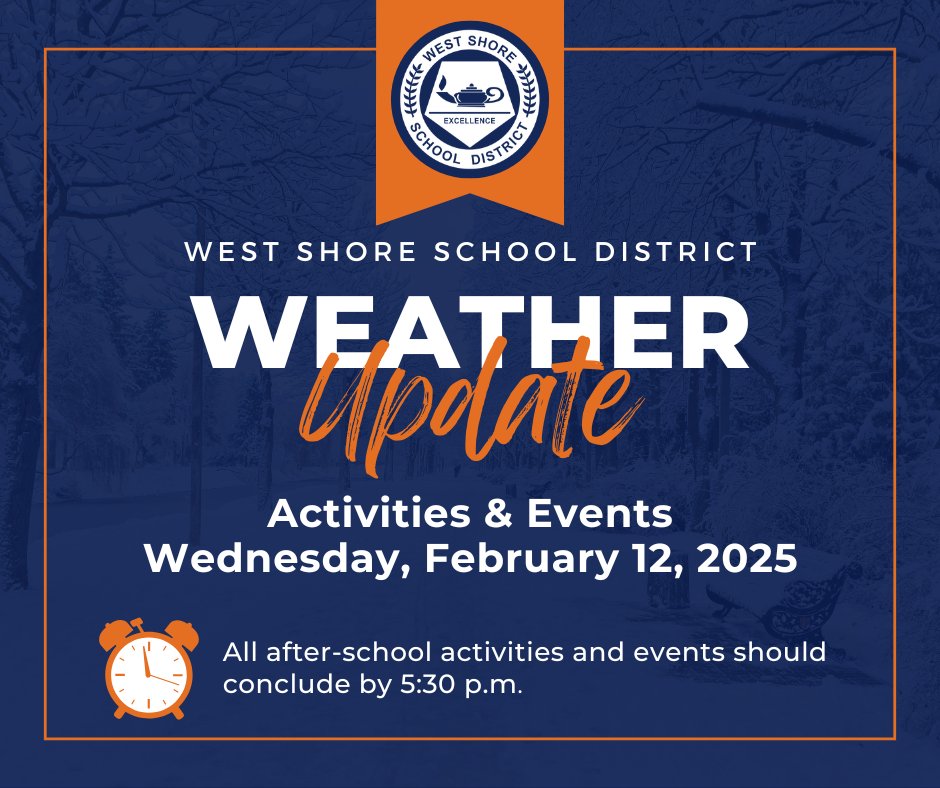 WEST SHORE
EXCELLENCE
SCHOOL DISTRICT

WEST SHORE SCHOOL DISTRICT

WEATHER
Update

Activities & Events
Wednesday, February 12, 2025

All after-school activities and events should conclude by 5:30 p.m.